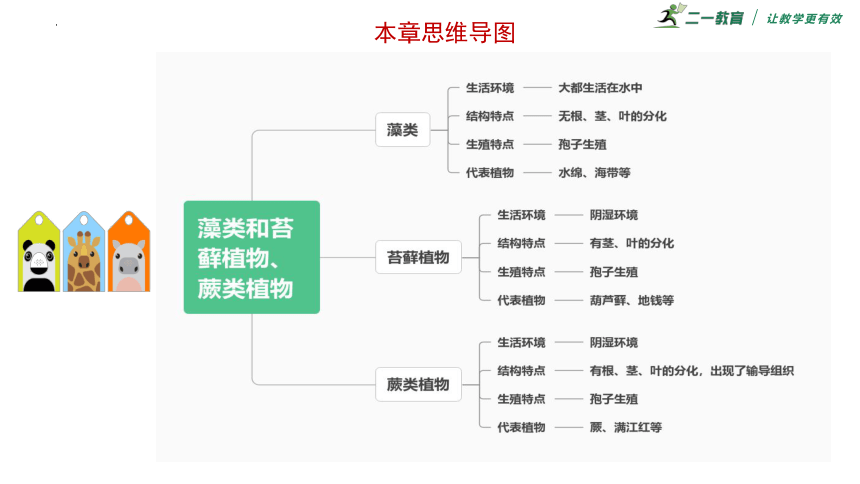 二一教育 | 让教学更有效

本章思维导图

藻类和苔藓植物、蕨类植物

藻类
生活环境 —— 大都生活在水中
结构特点 —— 无根、茎、叶的分化
生殖特点 —— 孢子生殖
代表植物 —— 水绵、海带等

苔藓植物
生活环境 —— 阴湿环境
结构特点 —— 有茎、叶的分化
生殖特点 —— 孢子生殖
代表植物 —— 葫芦藓、地钱等

蕨类植物
生活环境 —— 阴湿环境
结构特点 —— 有根、茎、叶的分化，出现了输导组织
生殖特点 —— 孢子生殖
代表植物 —— 蕨、满江红等